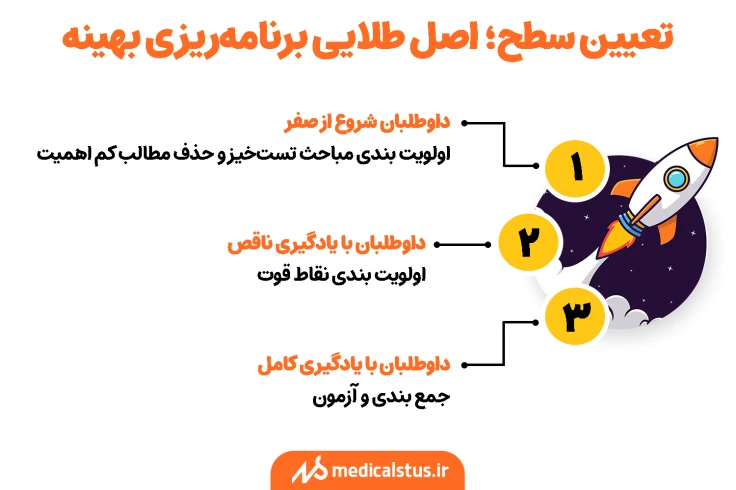 تعیین سطح؛ اصل طلایی برنامه‌ریزی بهینه

۱
داوطلبان شروع از صفر
اولویت بندی مباحث تست‌خیز و حذف مطالب کم اهمیت

۲
داوطلبان با یادگیری ناقص
اولویت بندی نقاط قوت

۳
داوطلبان با یادگیری کامل
جمع بندی و آزمون

medicalstus.ir